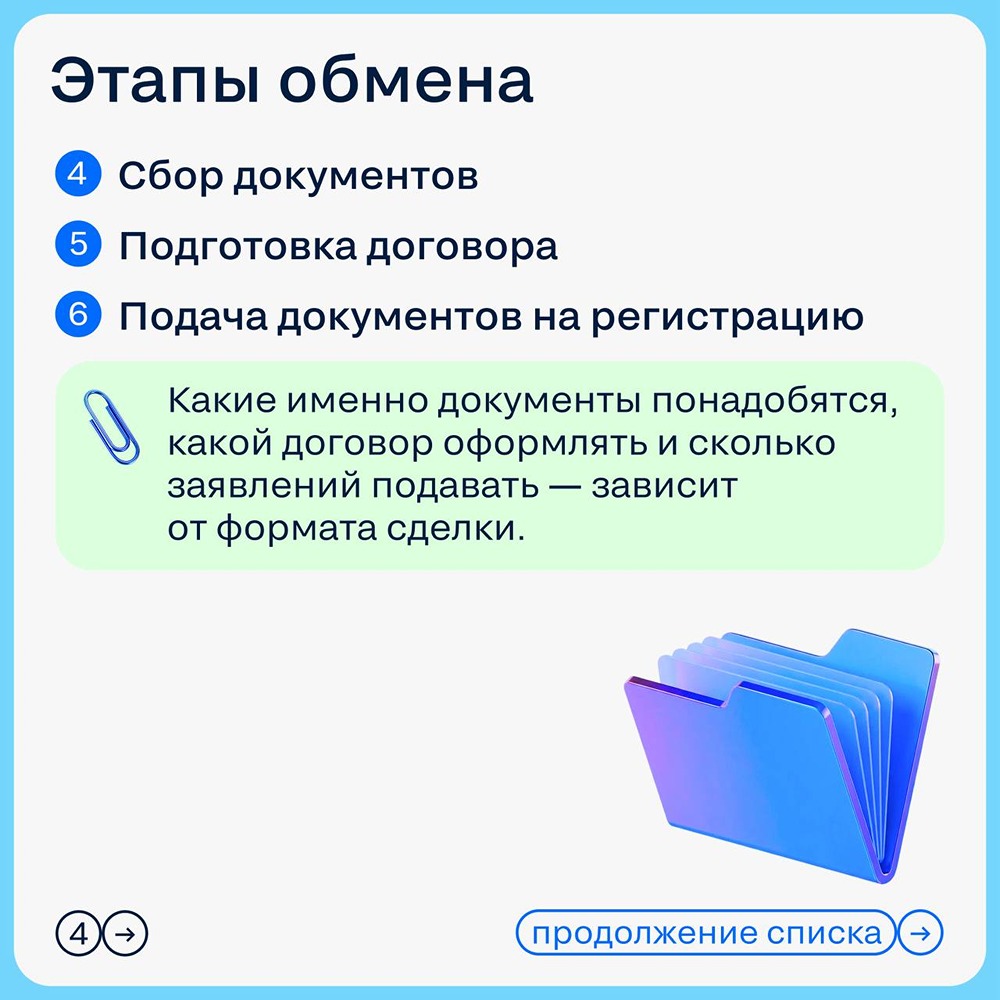 Этапы обмена

4 Сбор документов

5 Подготовка договора

6 Подача документов на регистрацию

Какие именно документы понадобятся, какой договор оформлять и сколько заявлений подавать — зависит от формата сделки.

4 →

продолжение списка →